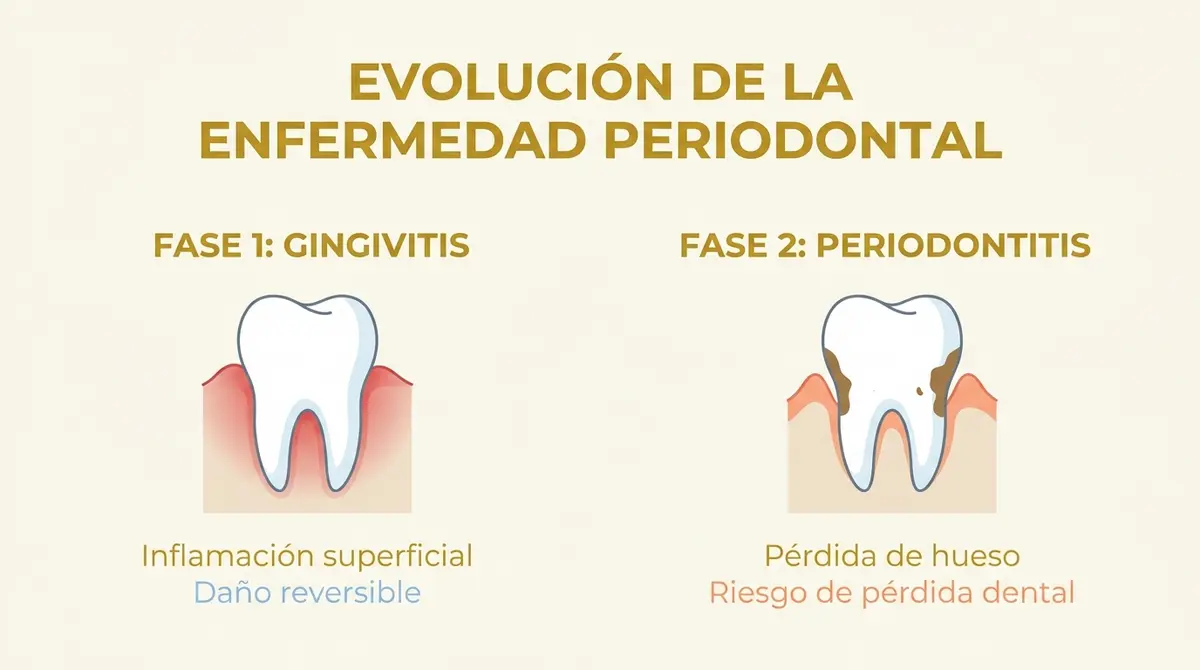 EVOLUCIÓN DE LA ENFERMEDAD PERIODONTAL

FASE 1: GINGIVITIS

Inflamación superficial
Daño reversible

FASE 2: PERIODONTITIS

Pérdida de hueso
Riesgo de pérdida dental